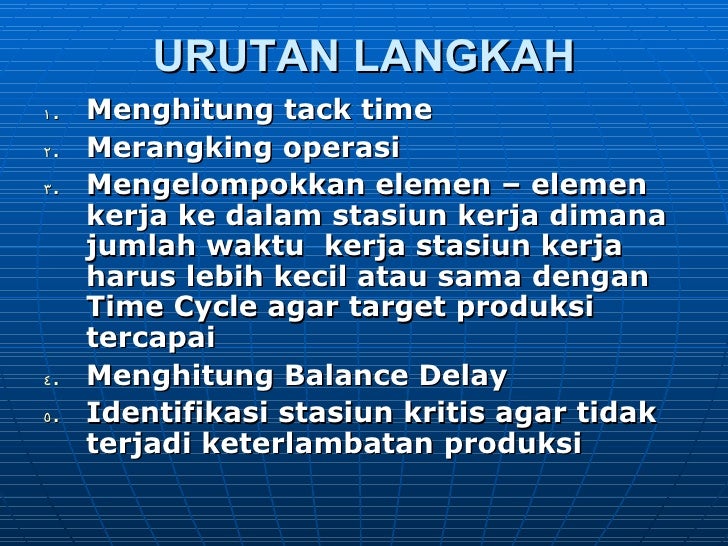 URUTAN LANGKAH

١. Menghitung tack time

٢. Merangking operasi

٣. Mengelompokkan elemen – elemen kerja ke dalam stasiun kerja dimana jumlah waktu  kerja stasiun kerja harus lebih kecil atau sama dengan Time Cycle agar target produksi tercapai

٤. Menghitung Balance Delay

٥. Identifikasi stasiun kritis agar tidak terjadi keterlambatan produksi